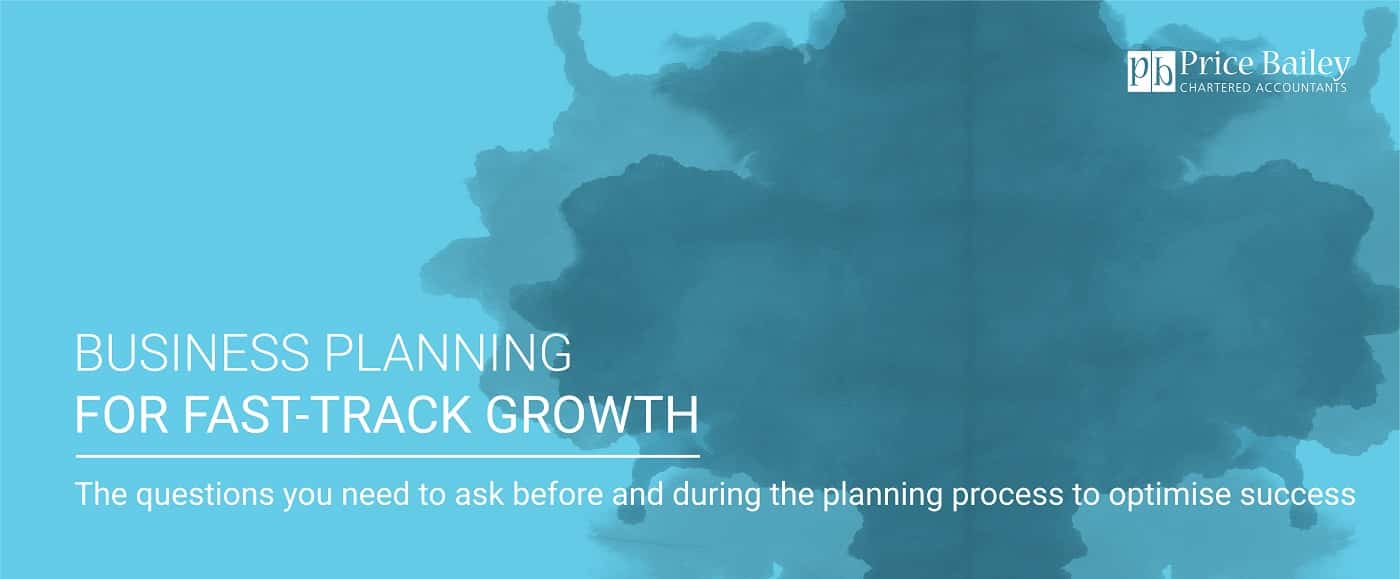 pb Price Bailey
CHARTERED ACCOUNTANTS

BUSINESS PLANNING
FOR FAST-TRACK GROWTH

The questions you need to ask before and during the planning process to optimise success